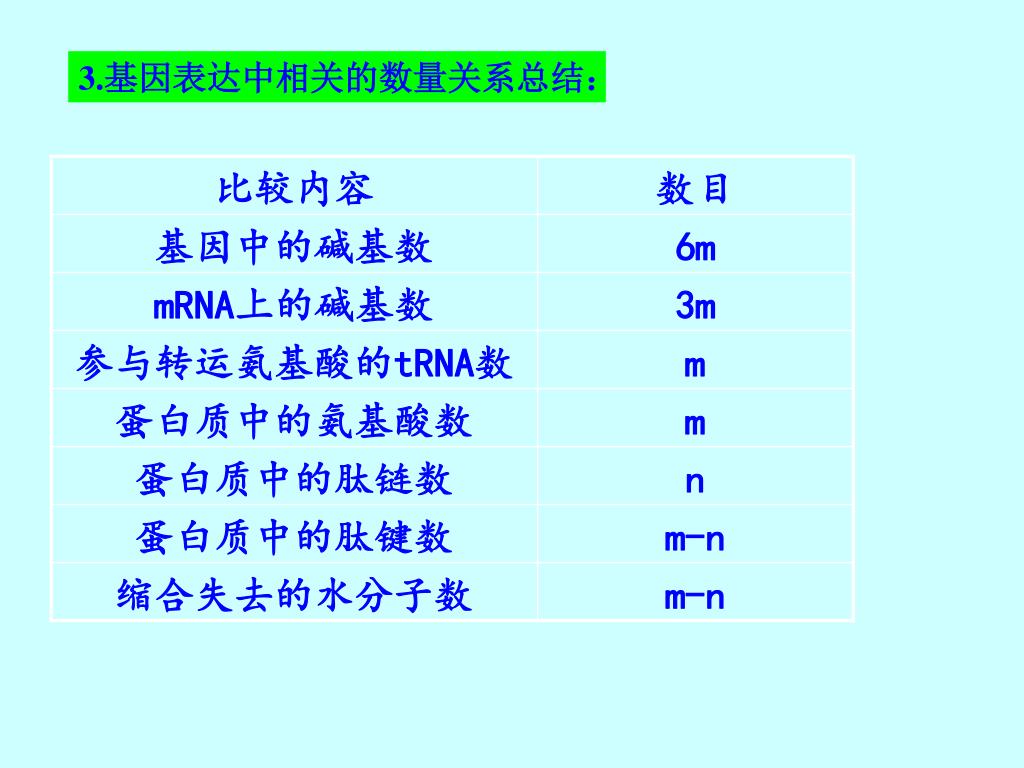 3.基因表达中相关的数量关系总结：

| 比较内容 | 数目 |
|---|---|
| 基因中的碱基数 | 6m |
| mRNA上的碱基数 | 3m |
| 参与转运氨基酸的tRNA数 | m |
| 蛋白质中的氨基酸数 | m |
| 蛋白质中的肽链数 | n |
| 蛋白质中的肽键数 | m-n |
| 缩合失去的水分子数 | m-n |